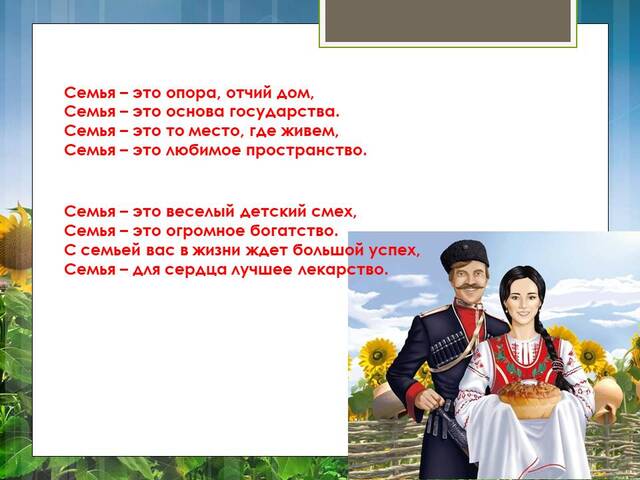 Семья – это опора, отчий дом,
Семья – это основа государства.
Семья – это то место, где живем,
Семья – это любимое пространство.

Семья – это веселый детский смех,
Семья – это огромное богатство.
С семьей вас в жизни ждет большой успех,
Семья – для сердца лучшее лекарство.